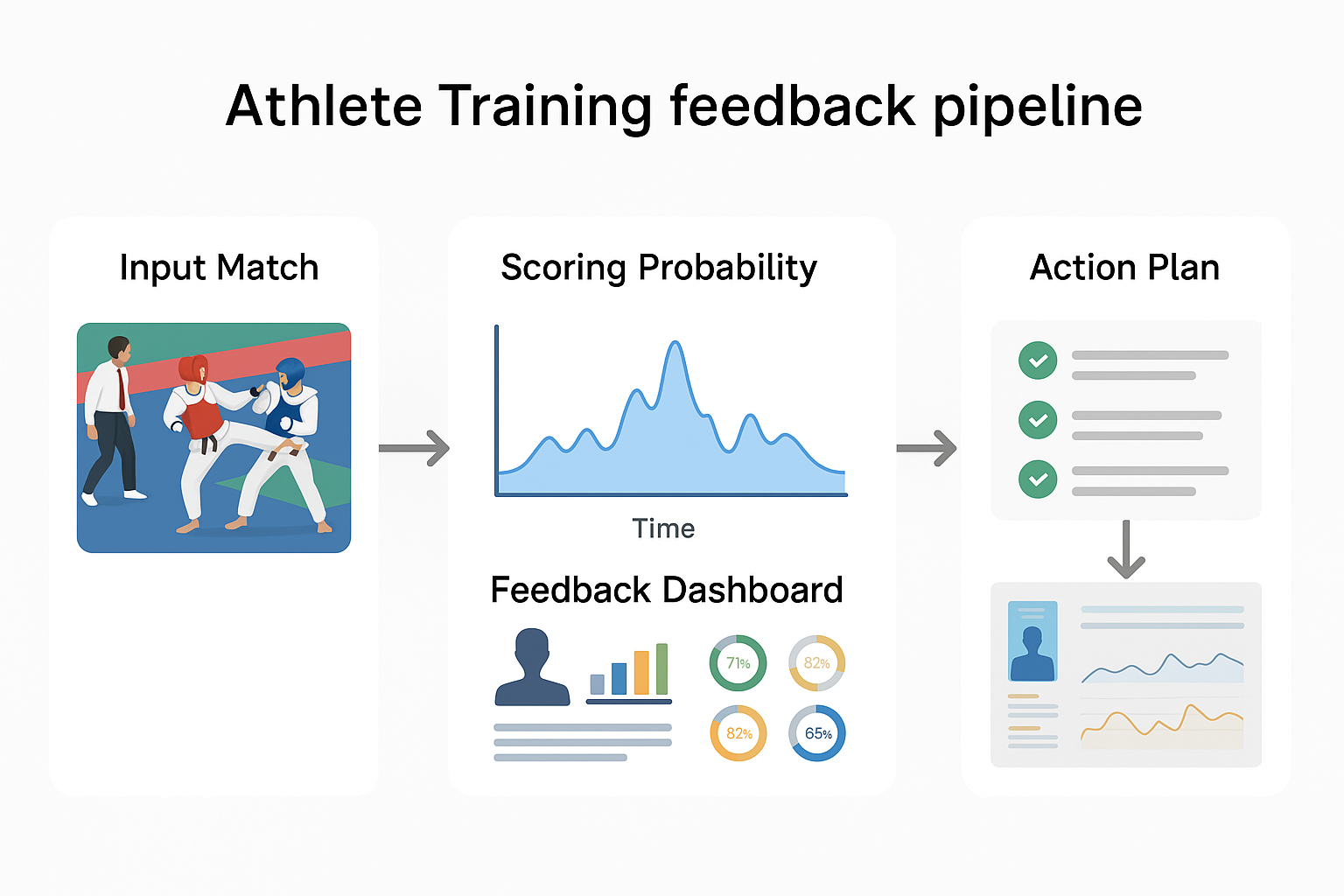 Athlete Training feedback pipeline

Input Match

Scoring Probability

Time

Feedback Dashboard

71%

82%

82%

65%

Action Plan